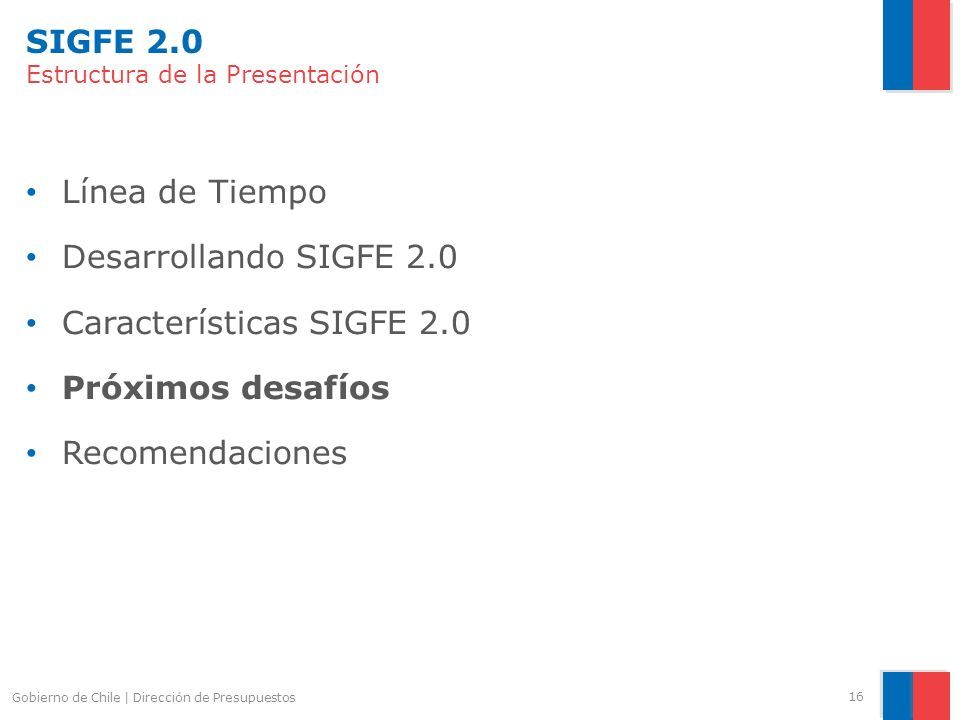 SIGFE 2.0
Estructura de la Presentación

• Línea de Tiempo
• Desarrollando SIGFE 2.0
• Características SIGFE 2.0
• Próximos desafíos
• Recomendaciones

Gobierno de Chile | Dirección de Presupuestos

16